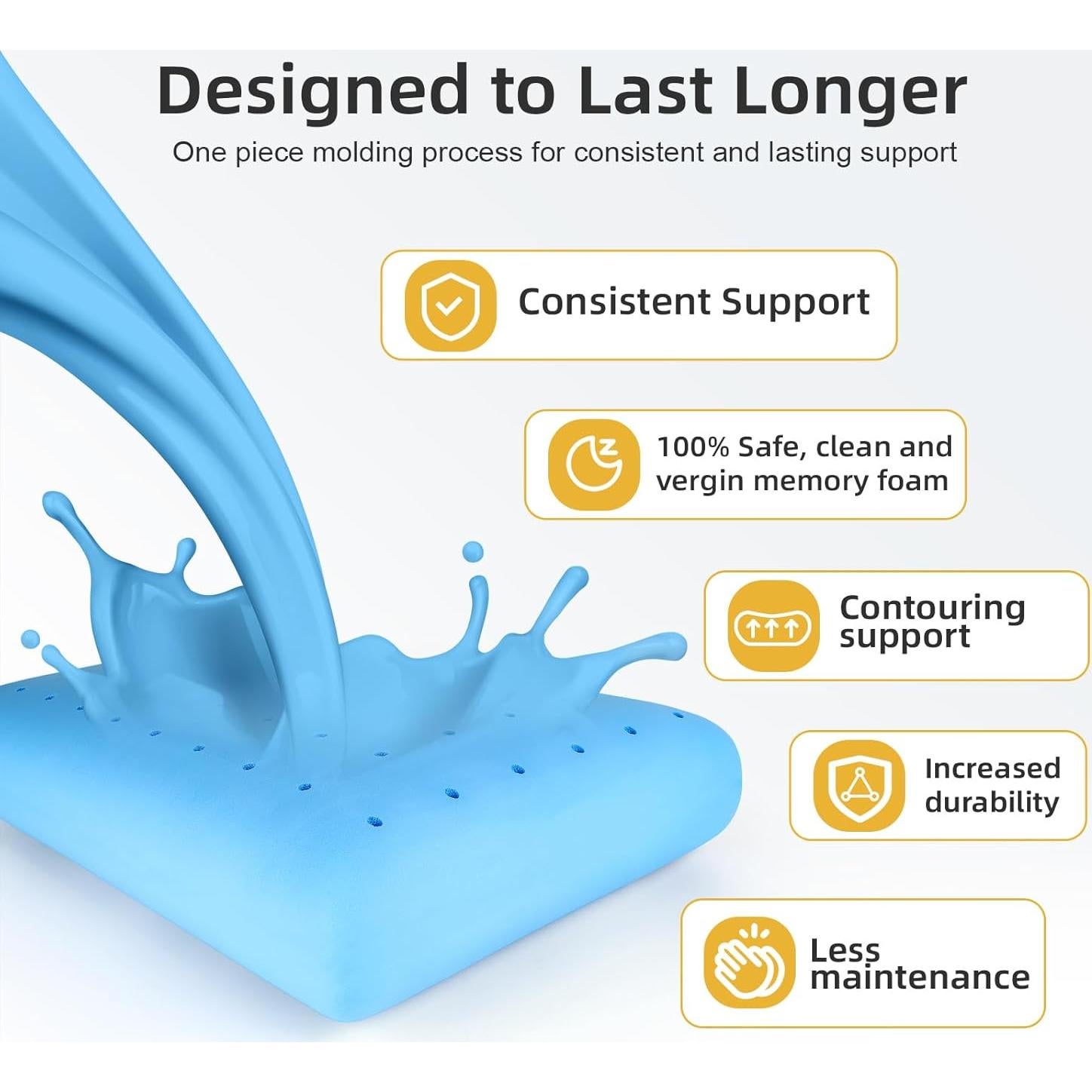 Designed to Last Longer

One piece molding process for consistent and lasting support

Consistent Support

100% Safe, clean and vergin memory foam

Contouring support

Increased durability

Less maintenance